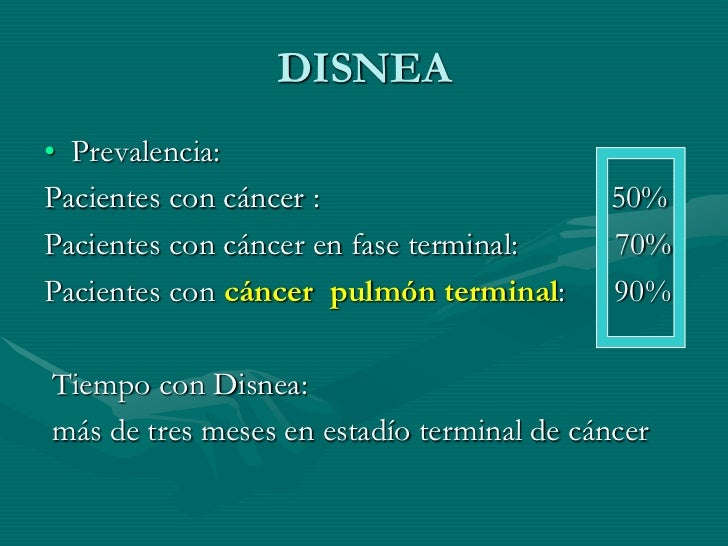 DISNEA

• Prevalencia:

Pacientes con cáncer : 50%

Pacientes con cáncer en fase terminal: 70%

Pacientes con cáncer pulmón terminal: 90%

Tiempo con Disnea:

más de tres meses en estadío terminal de cáncer